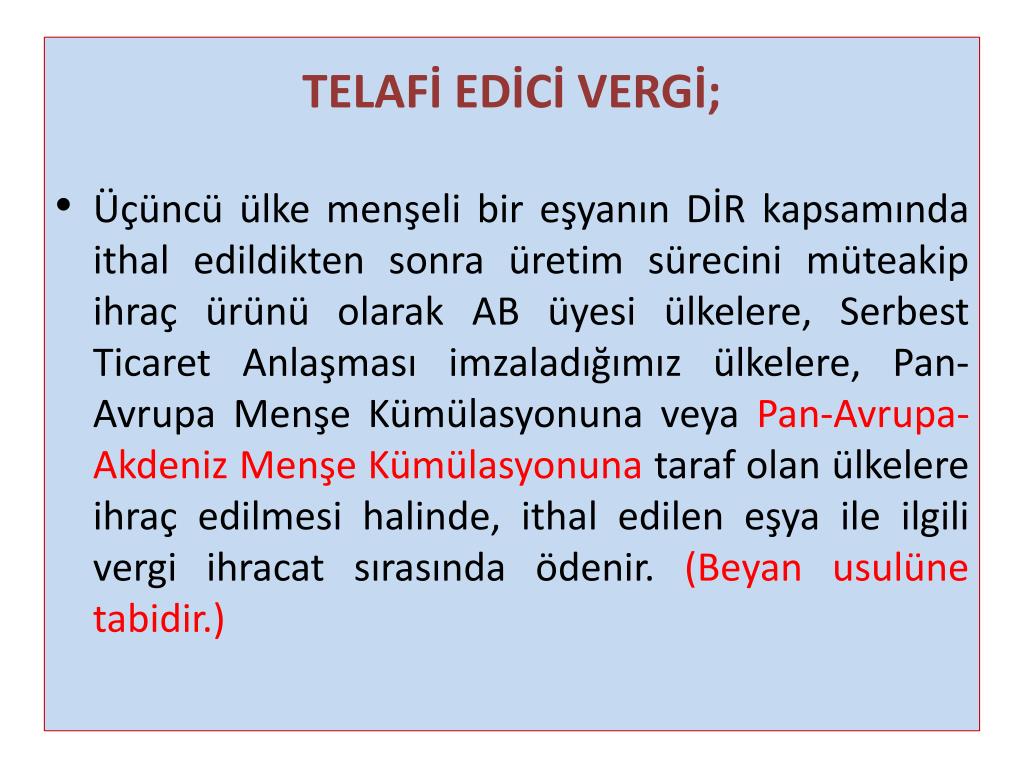 TELAFİ EDİCİ VERGİ;

• Üçüncü ülke menşeli bir eşyanın DİR kapsamında ithal edildikten sonra üretim sürecini müteakip ihraç ürünü olarak AB üyesi ülkelere, Serbest Ticaret Anlaşması imzaladığımız ülkelere, Pan-Avrupa Menşe Kümülasyonuna veya Pan-Avrupa-Akdeniz Menşe Kümülasyonuna taraf olan ülkelere ihraç edilmesi halinde, ithal edilen eşya ile ilgili vergi ihracat sırasında ödenir. (Beyan usulüne tabidir.)